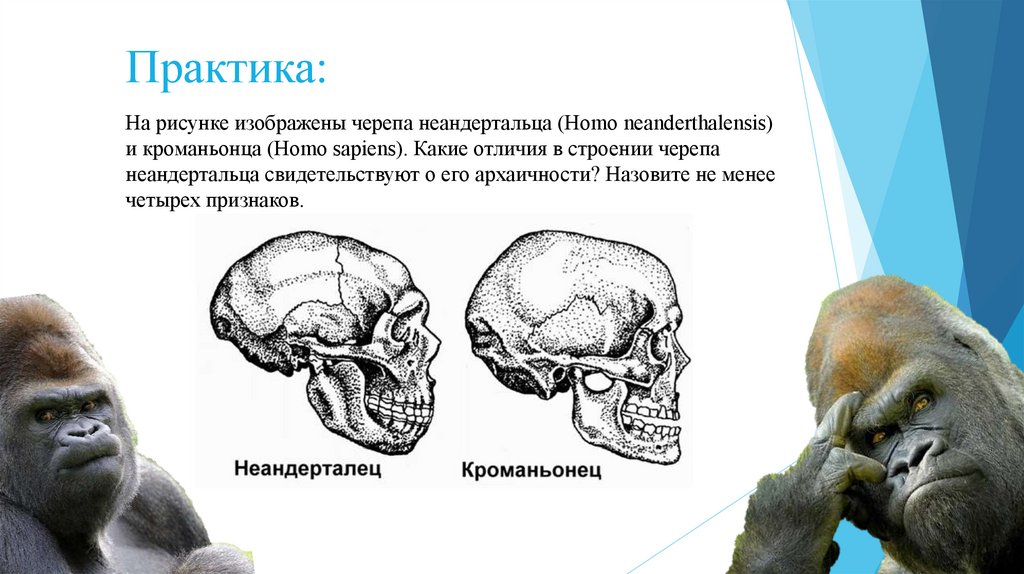 Практика:

На рисунке изображены черепа неандертальца (Homo neanderthalensis) и кроманьонца (Homo sapiens). Какие отличия в строении черепа неандертальца свидетельствуют о его архаичности? Назовите не менее четырех признаков.

Неандерталец

Кроманьонец